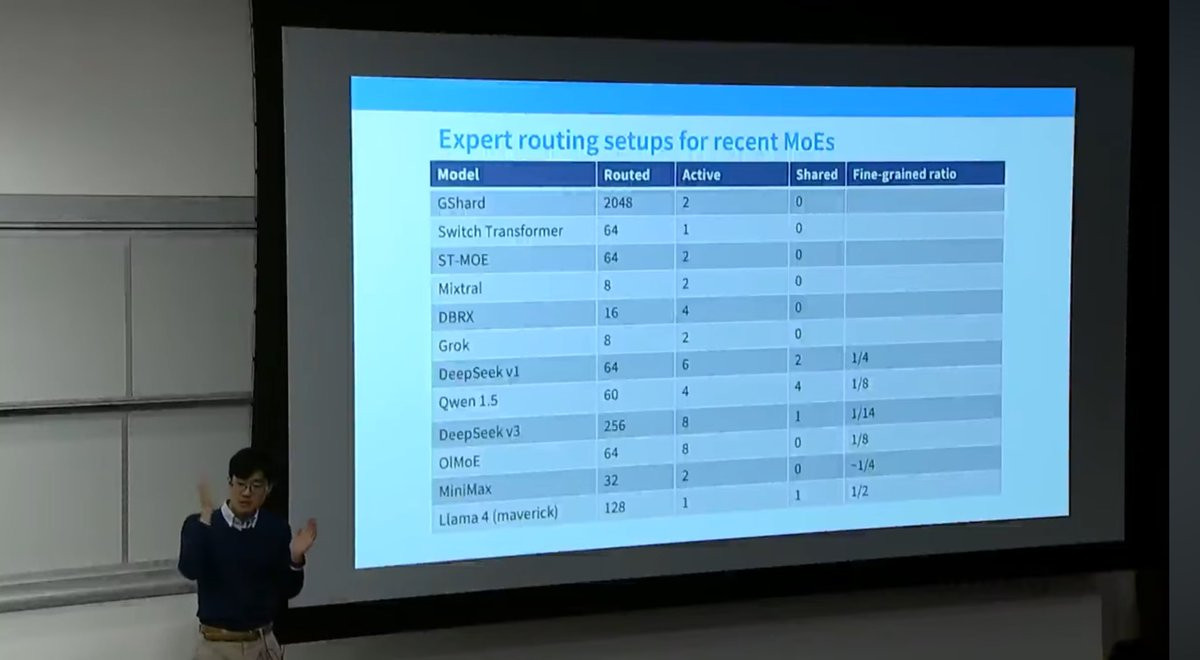 Expert routing setups for recent MoEs

| Model | Routed | Active | Shared | Fine-grained ratio |
|---|---|---|---|---|
| GShard | 2048 | 2 | 0 | |
| Switch Transformer | 64 | 1 | 0 | |
| ST-MOE | 64 | 2 | 0 | |
| Mixtral | 8 | 2 | 0 | |
| DBRX | 16 | 4 | 0 | |
| Grok | 8 | 2 | 0 | |
| DeepSeek v1 | 64 | 6 | 2 | 1/4 |
| Qwen 1.5 | 60 | 4 | 4 | 1/8 |
| DeepSeek v3 | 256 | 8 | 1 | 1/14 |
| OlMoE | 64 | 8 | 0 | 1/8 |
| MiniMax | 32 | 2 | 0 | ~1/4 |
| Llama 4 (maverick) | 128 | 1 | 1 | 1/2 |